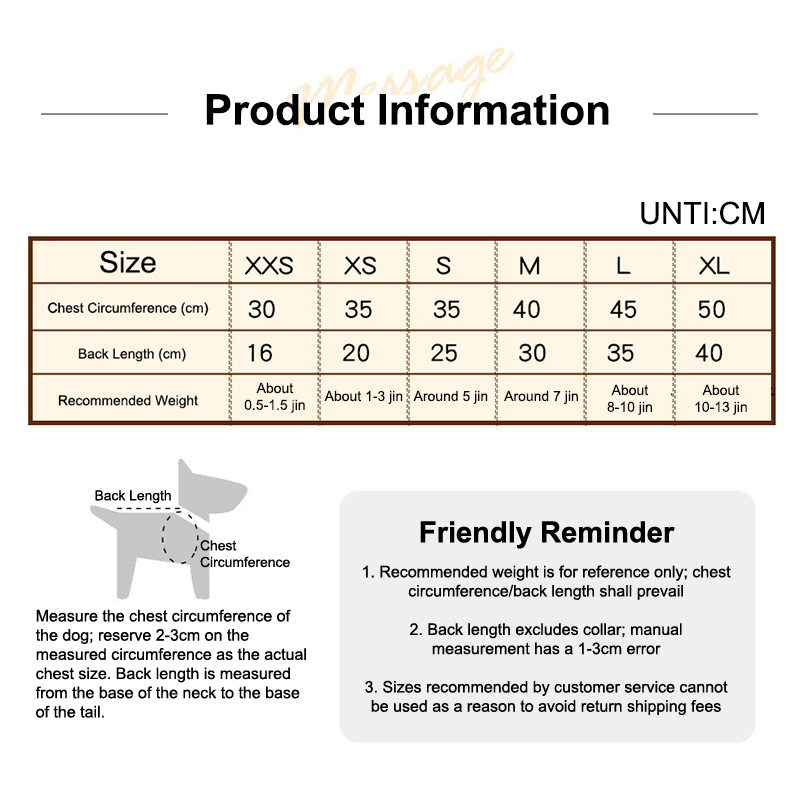 Message

Product Information

UNTI:CM

| Size | XXS | XS | S | M | L | XL |
|---|---|---|---|---|---|---|
| Chest Circumference (cm) | 30 | 35 | 35 | 40 | 45 | 50 |
| Back Length (cm) | 16 | 20 | 25 | 30 | 35 | 40 |
| Recommended Weight | About 0.5-1.5 jin | About 1-3 jin | Around 5 jin | Around 7 jin | About 8-10 jin | About 10-13 jin |

Back Length

Chest Circumference

Measure the chest circumference of the dog; reserve 2-3cm on the measured circumference as the actual chest size. Back length is measured from the base of the neck to the base of the tail.

Friendly Reminder

1. Recommended weight is for reference only; chest circumference/back length shall prevail

2. Back length excludes collar; manual measurement has a 1-3cm error

3. Sizes recommended by customer service cannot be used as a reason to avoid return shipping fees